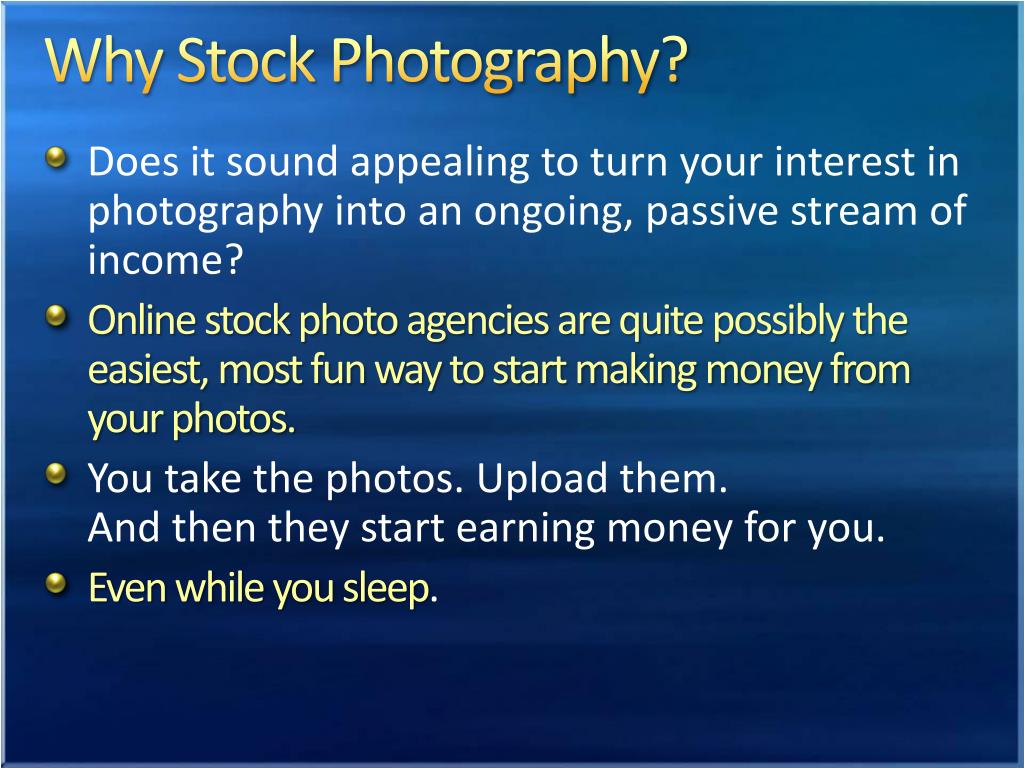 Why Stock Photography?

Does it sound appealing to turn your interest in photography into an ongoing, passive stream of income?

Online stock photo agencies are quite possibly the easiest, most fun way to start making money from your photos.

You take the photos. Upload them.
And then they start earning money for you.

Even while you sleep.